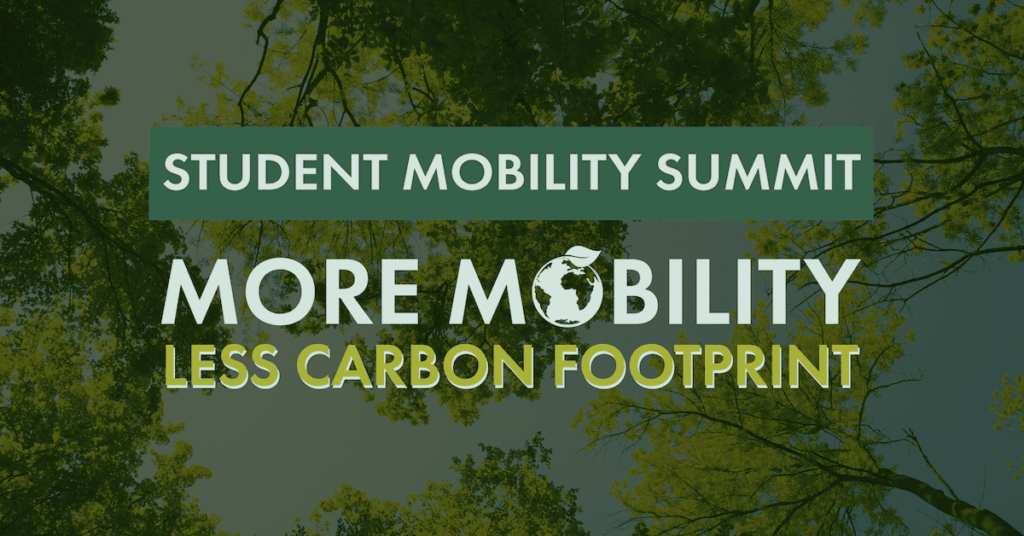 STUDENT MOBILITY SUMMIT

MORE MOBILITY
LESS CARBON FOOTPRINT